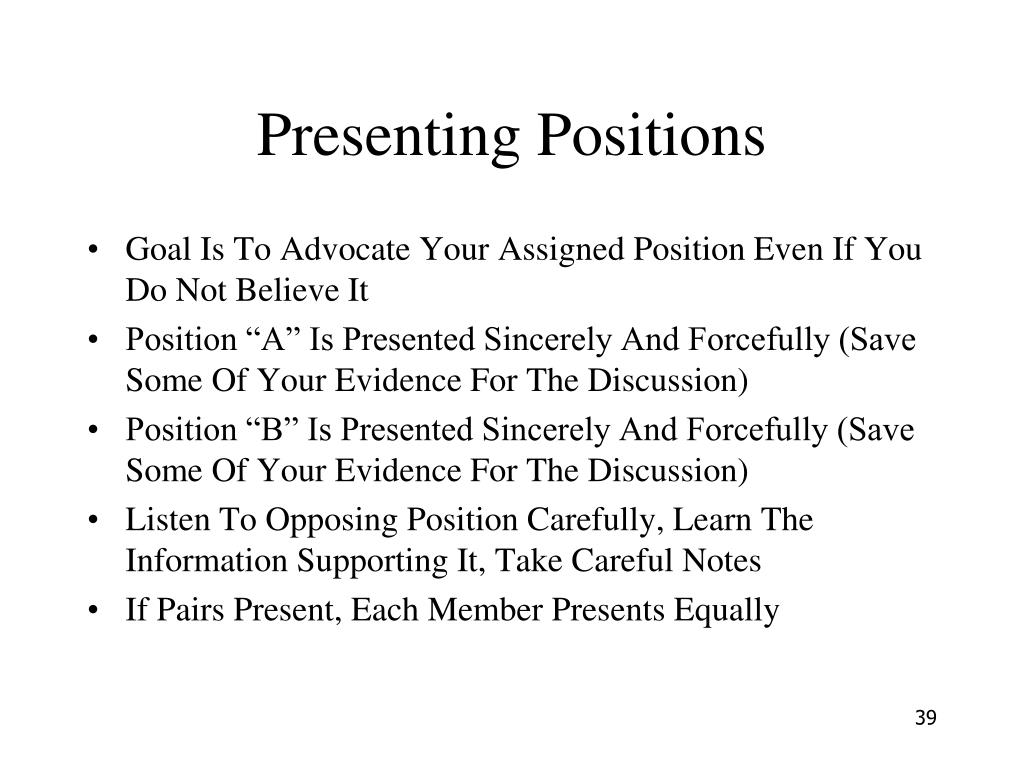 Presenting Positions

• Goal Is To Advocate Your Assigned Position Even If You Do Not Believe It
• Position “A” Is Presented Sincerely And Forcefully (Save Some Of Your Evidence For The Discussion)
• Position “B” Is Presented Sincerely And Forcefully (Save Some Of Your Evidence For The Discussion)
• Listen To Opposing Position Carefully, Learn The Information Supporting It, Take Careful Notes
• If Pairs Present, Each Member Presents Equally

39